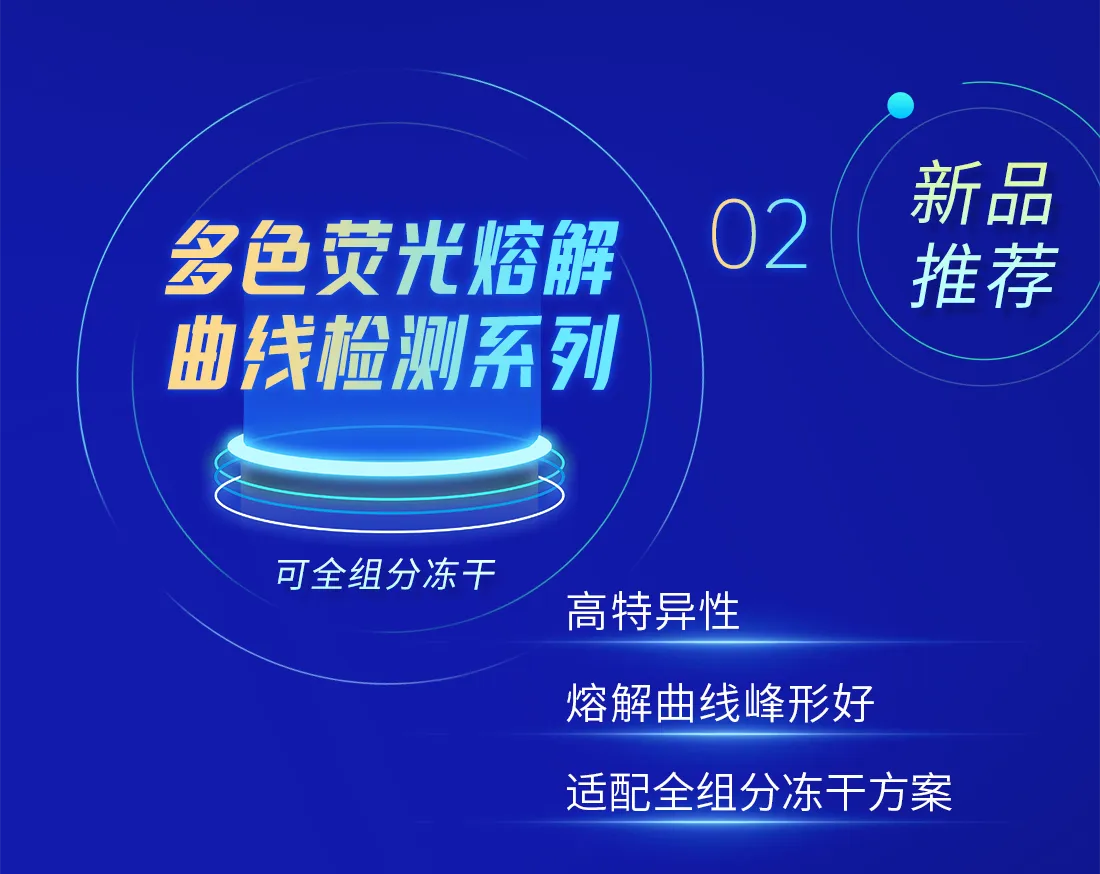 多色荧光熔解曲线检测系列

02

新品推荐

可全组分冻干

高特异性

熔解曲线峰形好

适配全组分冻干方案